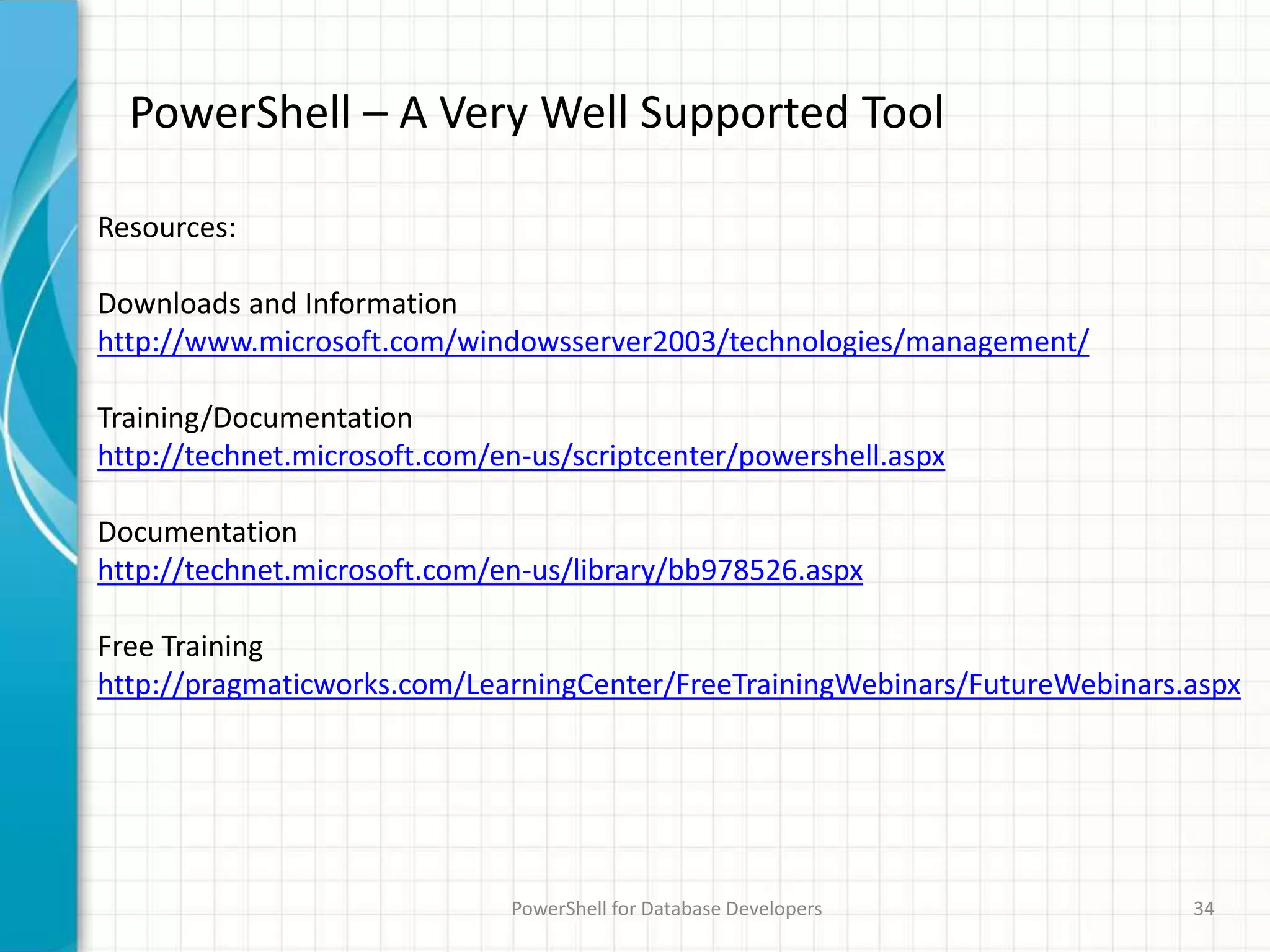 PowerShell – A Very Well Supported Tool

Resources:

Downloads and Information
http://www.microsoft.com/windowsserver2003/technologies/management/

Training/Documentation
http://technet.microsoft.com/en-us/scriptcenter/powershell.aspx

Documentation
http://technet.microsoft.com/en-us/library/bb978526.aspx

Free Training
http://pragmaticworks.com/LearningCenter/FreeTrainingWebinars/FutureWebinars.aspx

PowerShell for Database Developers

34